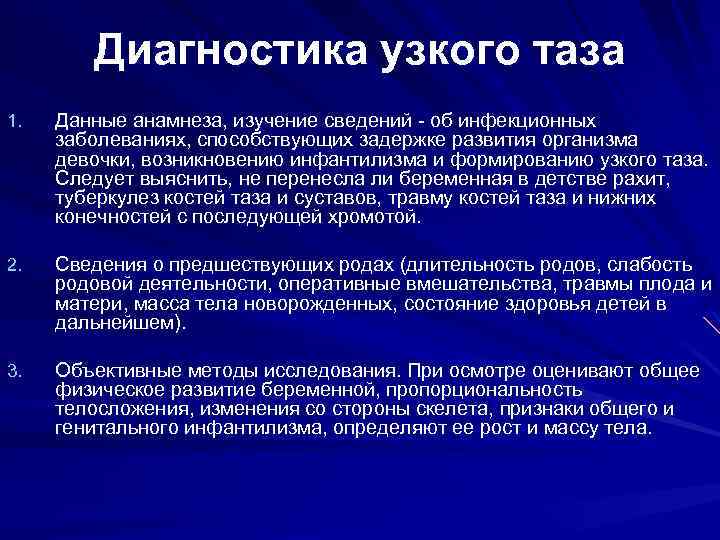 Диагностика узкого таза

1. Данные анамнеза, изучение сведений - об инфекционных заболеваниях, способствующих задержке развития организма девочки, возникновению инфантилизма и формированию узкого таза. Следует выяснить, не перенесла ли беременная в детстве рахит, туберкулез костей таза и суставов, травму костей таза и нижних конечностей с последующей хромотой.

2. Сведения о предшествующих родах (длительность родов, слабость родовой деятельности, оперативные вмешательства, травмы плода и матери, масса тела новорожденных, состояние здоровья детей в дальнейшем).

3. Объективные методы исследования. При осмотре оценивают общее физическое развитие беременной, пропорциональность телосложения, изменения со стороны скелета, признаки общего и генитального инфантилизма, определяют ее рост и массу тела.